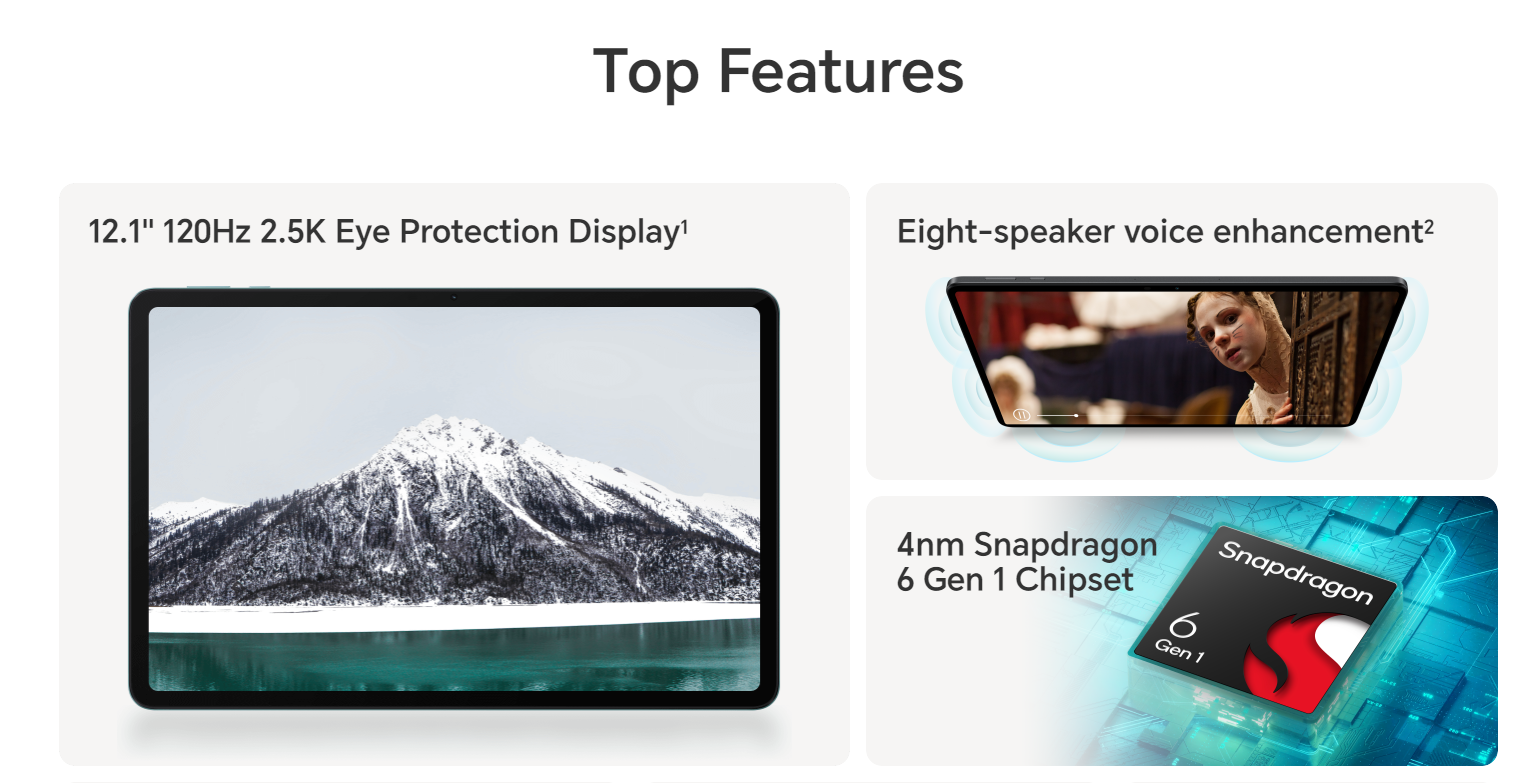 Top Features

12.1" 120Hz 2.5K Eye Protection Display$^1$

Eight-speaker voice enhancement$^2$

4nm Snapdragon 6 Gen 1 Chipset

Snapdragon

6

Gen 1